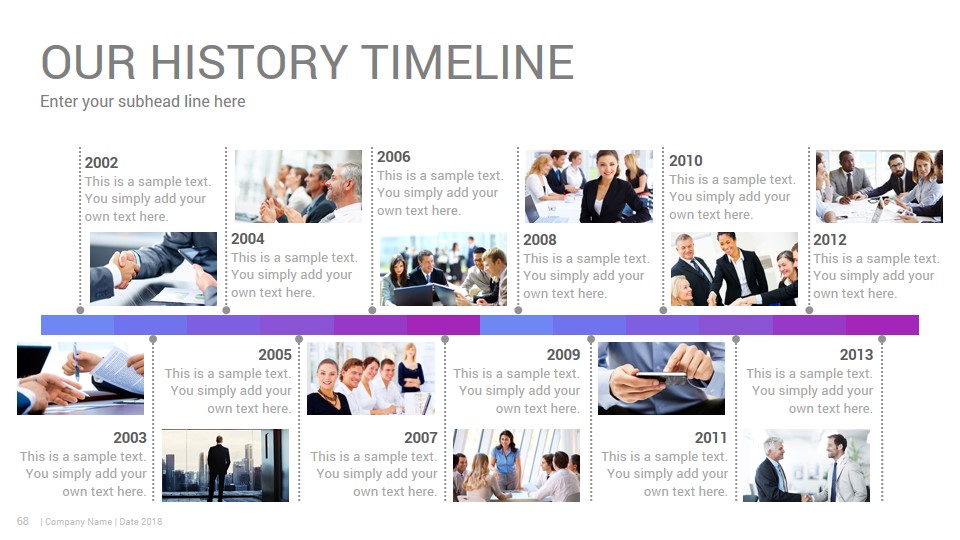 OUR HISTORY TIMELINE
Enter your subhead line here

2002
This is a sample text. You simply add your own text here.

2004
This is a sample text. You simply add your own text here.

2006
This is a sample text. You simply add your own text here.

2008
This is a sample text. You simply add your own text here.

2010
This is a sample text. You simply add your own text here.

2012
This is a sample text. You simply add your own text here.

2003
This is a sample text. You simply add your own text here.

2005
This is a sample text. You simply add your own text here.

2007
This is a sample text. You simply add your own text here.

2009
This is a sample text. You simply add your own text here.

2011
This is a sample text. You simply add your own text here.

2013
This is a sample text. You simply add your own text here.

68 | Company Name | Date 2018